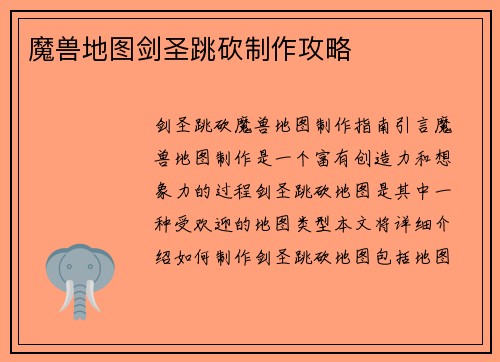 魔兽地图剑圣跳砍制作攻略

剑圣跳砍魔兽地图制作指南引言魔兽地图制作是一个富有创造力和想象力的过程剑圣跳砍地图是其中一种受欢迎的地图类型本文将详细介绍如何制作剑圣跳砍地图包括地图